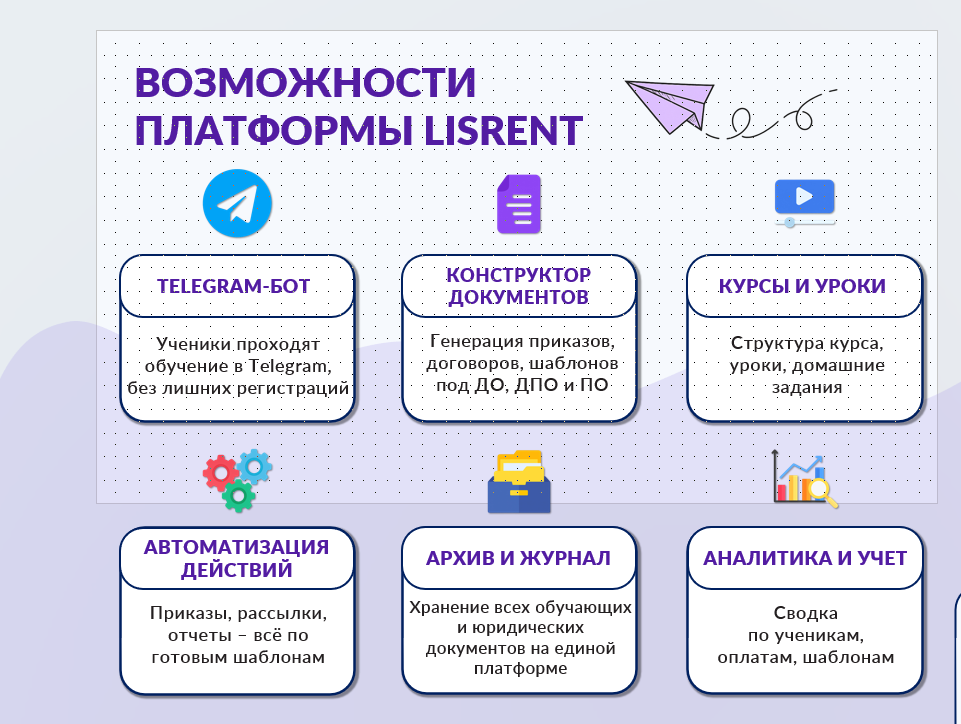 ВОЗМОЖНОСТИ ПЛАТФОРМЫ LISRENT

TELEGRAM-БОТ

Ученики проходят обучение в Telegram, без лишних регистраций

КОНСТРУКТОР ДОКУМЕНТОВ

Генерация приказов, договоров, шаблонов под ДО, ДПО и ПО

КУРСЫ И УРОКИ

Структура курса, уроки, домашние задания

АВТОМАТИЗАЦИЯ ДЕЙСТВИЙ

Приказы, рассылки, отчеты – всё по готовым шаблонам

АРХИВ И ЖУРНАЛ

Хранение всех обучающих и юридических документов на единой платформе

АНАЛИТИКА И УЧЕТ

Сводка по ученикам, оплатам, шаблонам